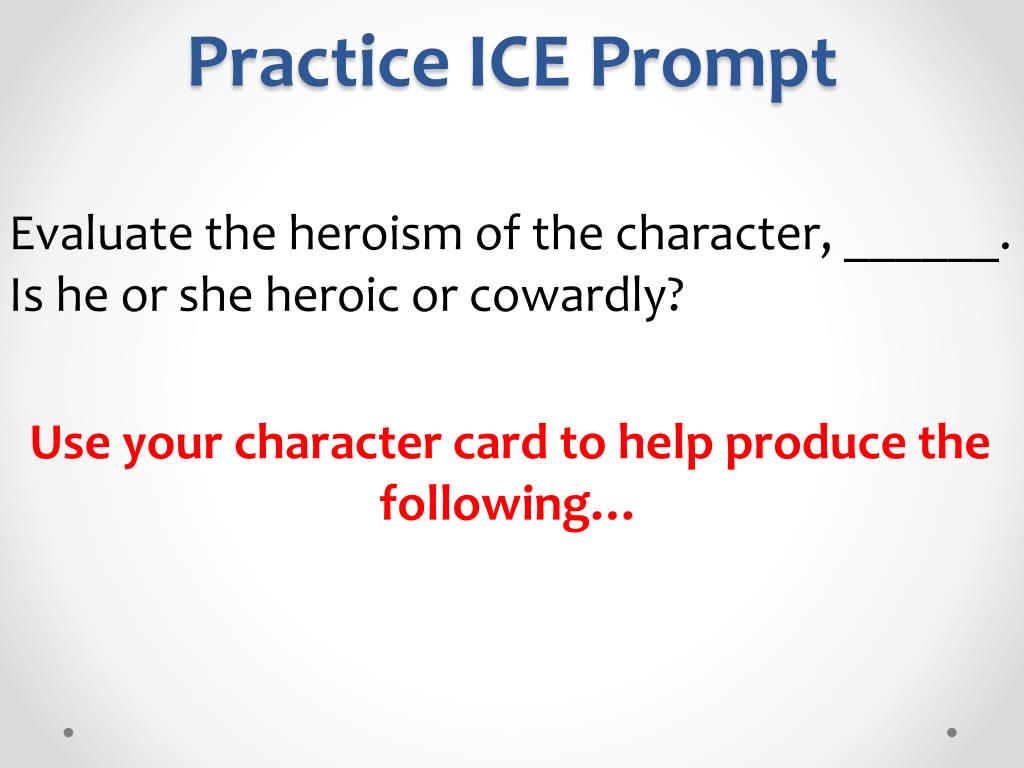 Practice ICE Prompt

Evaluate the heroism of the character, ______. Is he or she heroic or cowardly?

Use your character card to help produce the following…